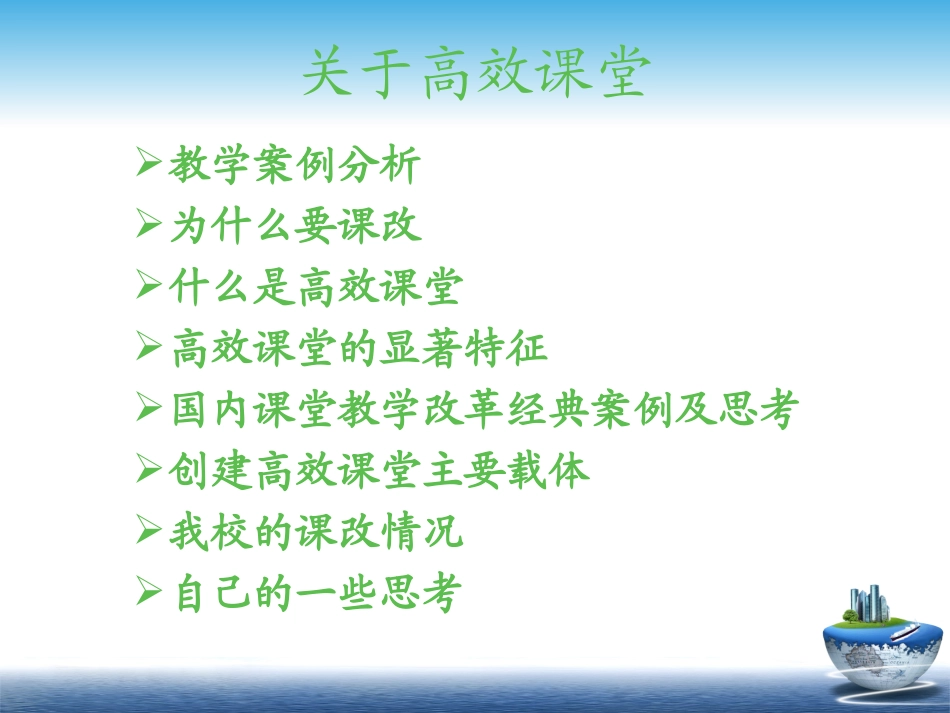 关于高效课堂

➢教学案例分析
➢为什么要课改
➢什么是高效课堂
➢高效课堂的显著特征
➢国内课堂教学改革经典案例及思考
➢创建高效课堂主要载体
➢我校的课改情况
➢自己的一些思考